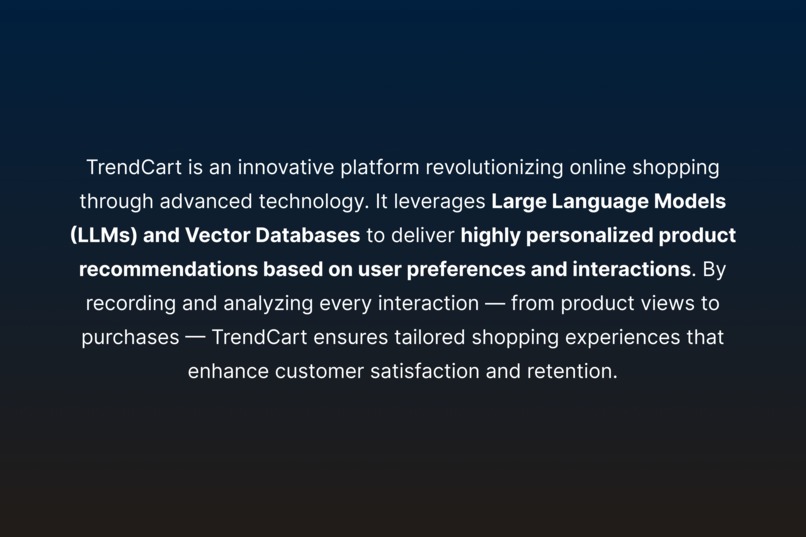 TrendCart is an innovative platform revolutionizing online shopping through advanced technology. It leverages Large Language Models (LLMs) and Vector Databases to deliver highly personalized product recommendations based on user preferences and interactions. By recording and analyzing every interaction — from product views to purchases — TrendCart ensures tailored shopping experiences that enhance customer satisfaction and retention.